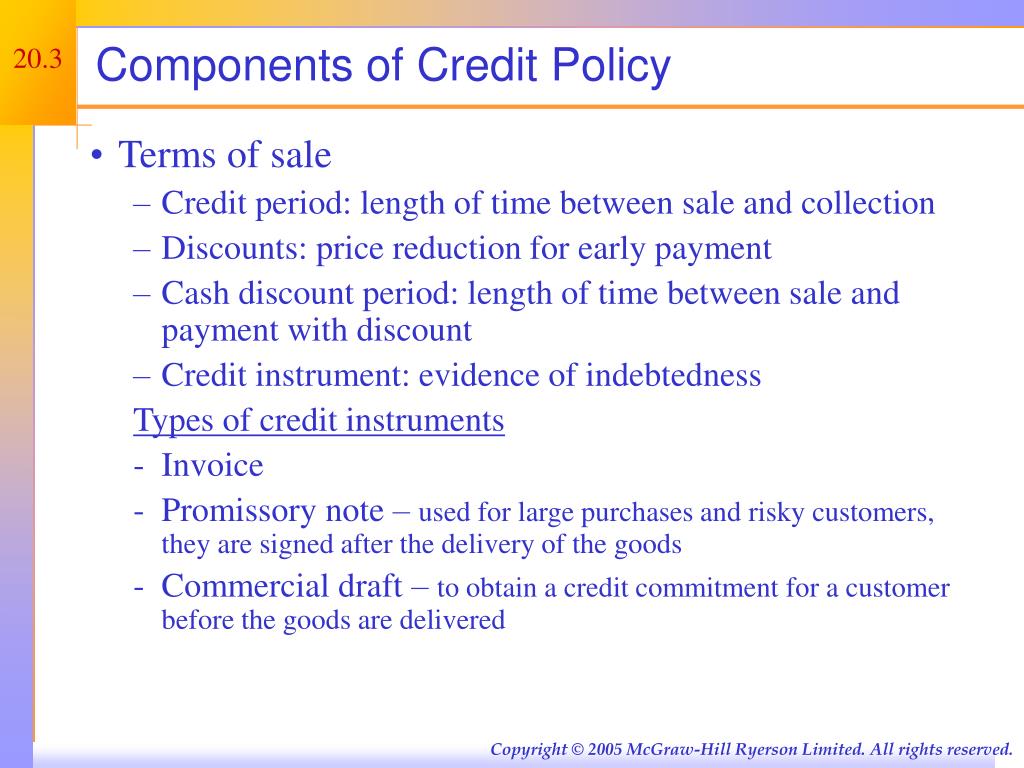 20.3

Components of Credit Policy

• Terms of sale
– Credit period: length of time between sale and collection
– Discounts: price reduction for early payment
– Cash discount period: length of time between sale and payment with discount
– Credit instrument: evidence of indebtedness
Types of credit instruments
- Invoice
- Promissory note – used for large purchases and risky customers, they are signed after the delivery of the goods
- Commercial draft – to obtain a credit commitment for a customer before the goods are delivered

Copyright © 2005 McGraw-Hill Ryerson Limited. All rights reserved.